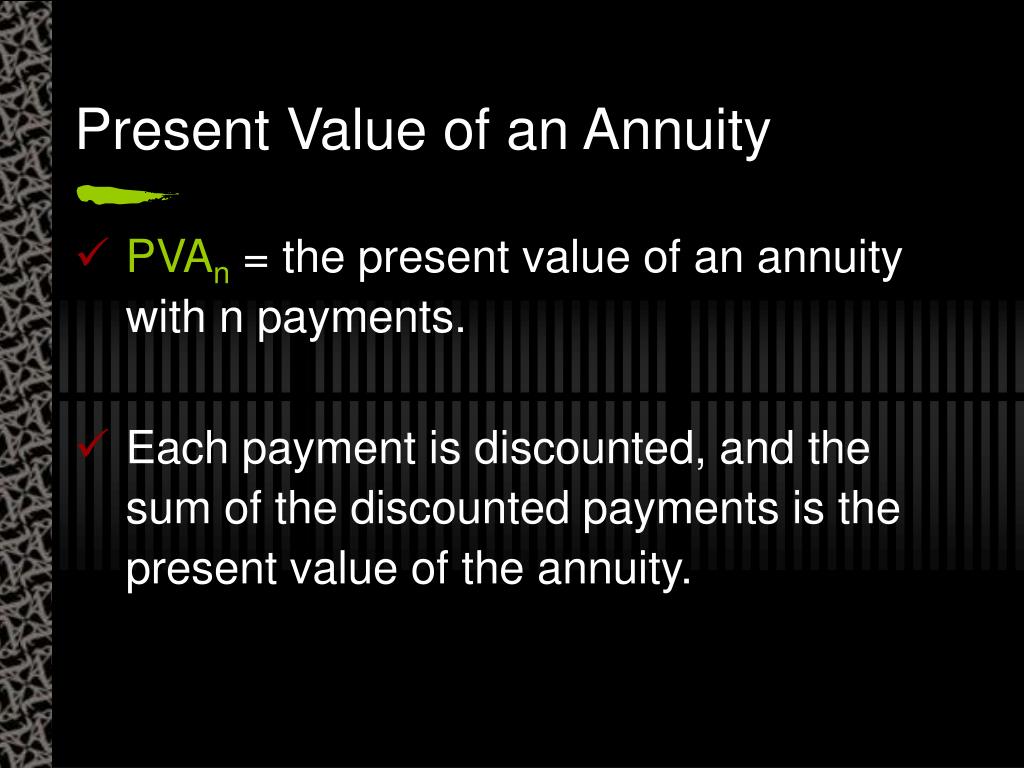 Present Value of an Annuity

✓ $PVA_n$ = the present value of an annuity with n payments.

✓ Each payment is discounted, and the sum of the discounted payments is the present value of the annuity.